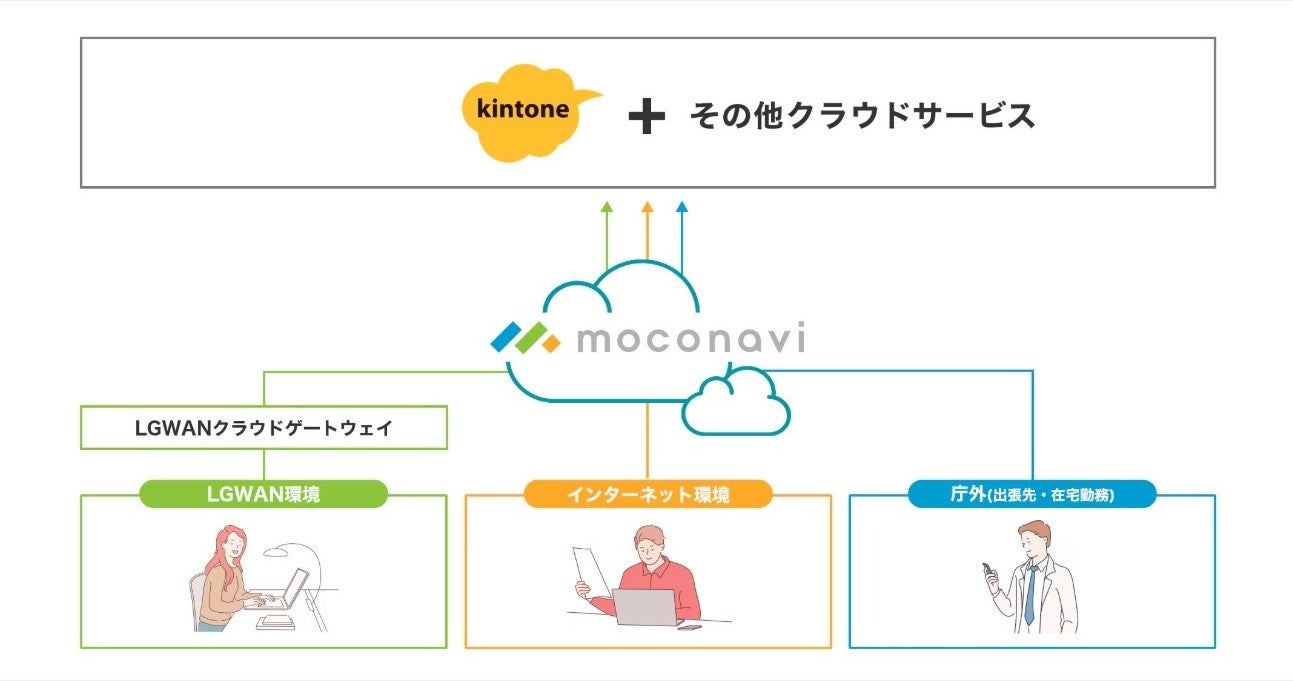 kintone + その他クラウドサービス

moconavi

LGWANクラウドゲートウェイ

LGWAN環境

インターネット環境

庁外(出張先・在宅勤務)